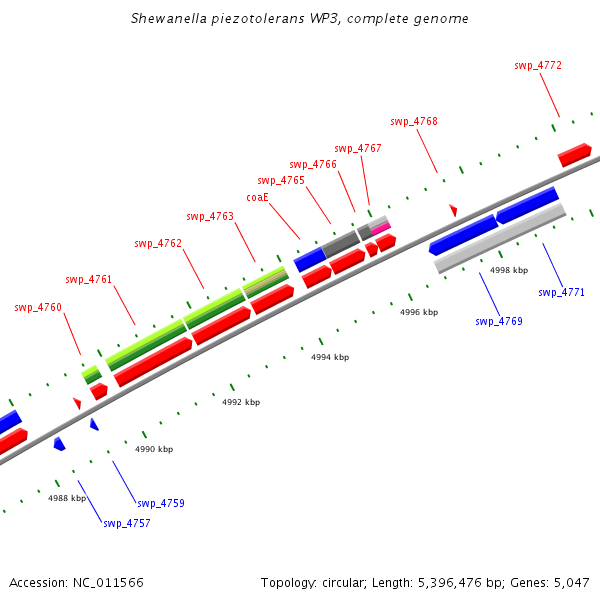 Shewanella piezotolerans WP3, complete genome

swp_4772
swp_4768
swp_4767
swp_4766
swp_4765
coaE
swp_4763
swp_4762
swp_4761
swp_4760

4998 kbp
swp_4771
4996 kbp
swp_4769
4994 kbp
4992 kbp
4990 kbp
4988 kbp
swp_4759
swp_4757

Accession: NC_011566

Topology: circular; Length: 5,396,476 bp; Genes: 5,047